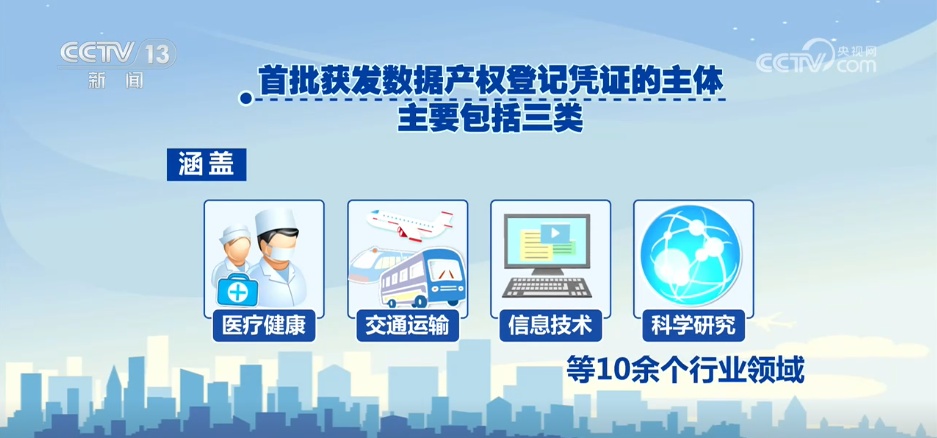 CCTV 13
新闻

央视网
CCTV.com

首批获发数据产权登记凭证的主体
主要包括三类

涵盖

医疗健康

交通运输

信息技术

科学研究

等10余个行业领域